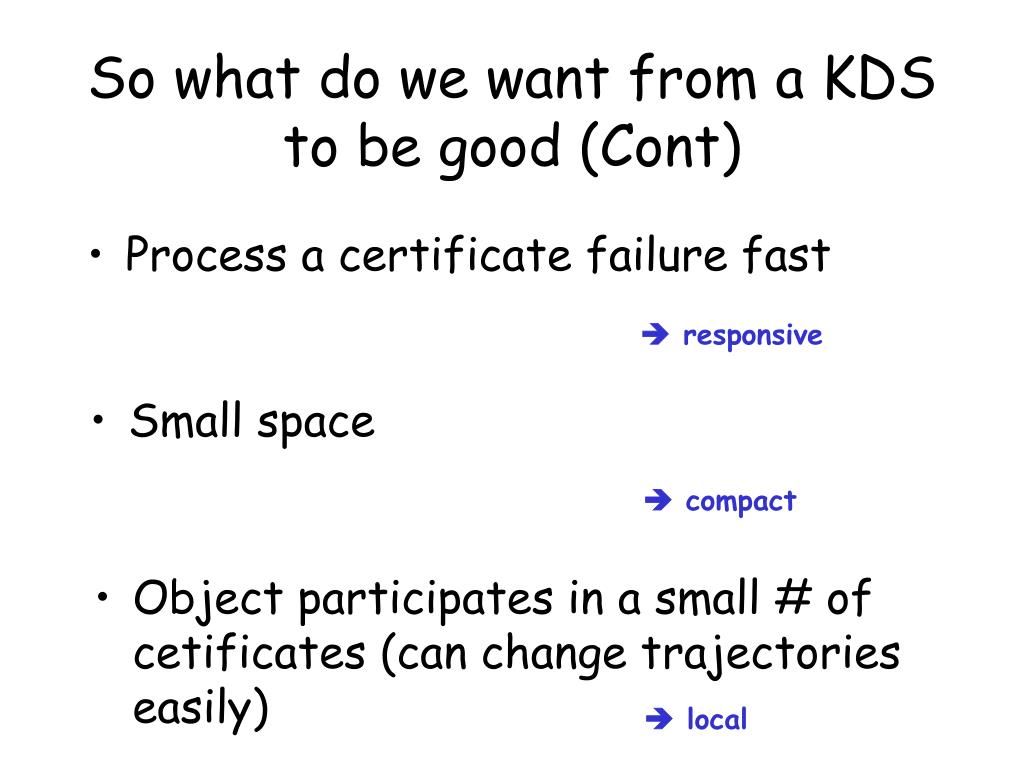 So what do we want from a KDS to be good (Cont)

• Process a certificate failure fast

➔ responsive

• Small space

➔ compact

• Object participates in a small # of cetificates (can change trajectories easily)

➔ local